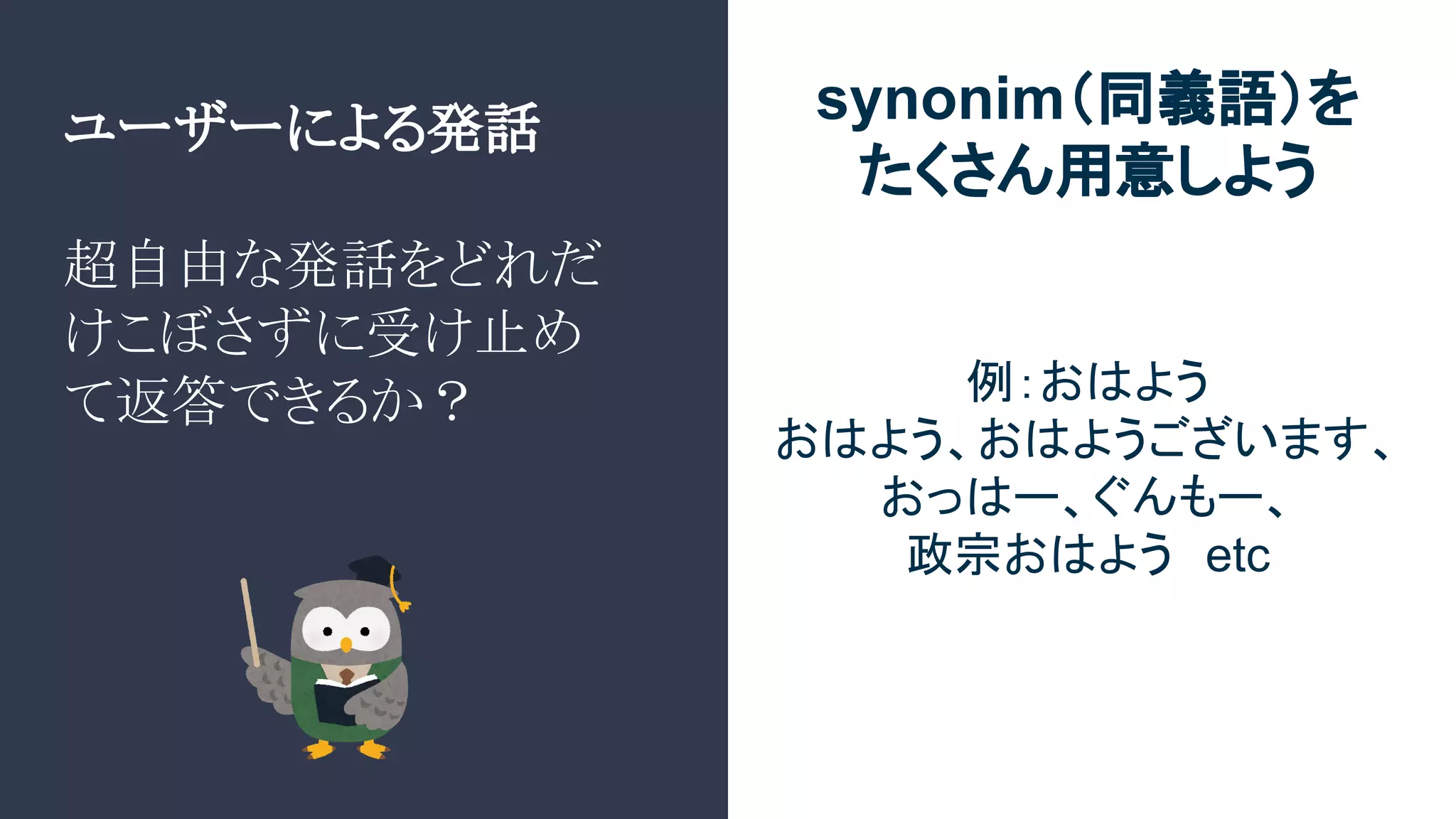 ユーザーによる発話

超自由な発話をどれだけこぼさずに受け止めて返答できるか？

synonim（同義語）をたくさん用意しよう

例：おはよう
おはよう、おはようございます、
おっはー、ぐんもー、
政宗おはよう　etc